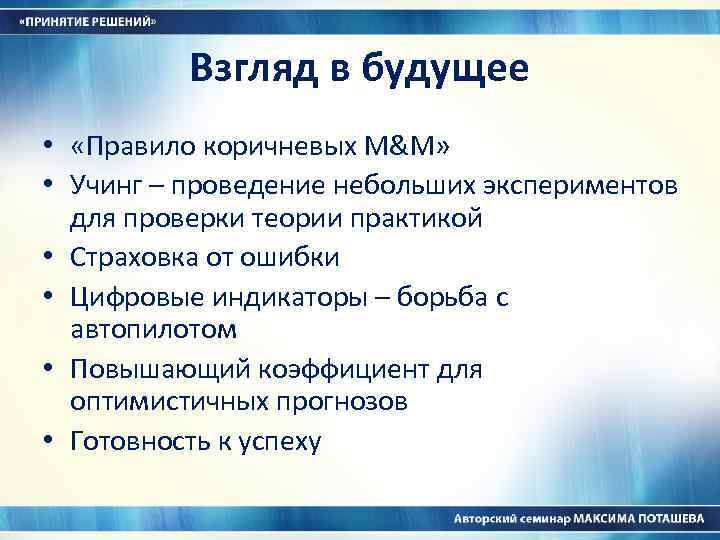 «ПРИНЯТИЕ РЕШЕНИЙ»

Взгляд в будущее

• «Правило коричневых M&M»
• Учинг – проведение небольших экспериментов для проверки теории практикой
• Страховка от ошибки
• Цифровые индикаторы – борьба с автопилотом
• Повышающий коэффициент для оптимистичных прогнозов
• Готовность к успеху

Авторский семинар МАКСИМА ПОТАШЕВА